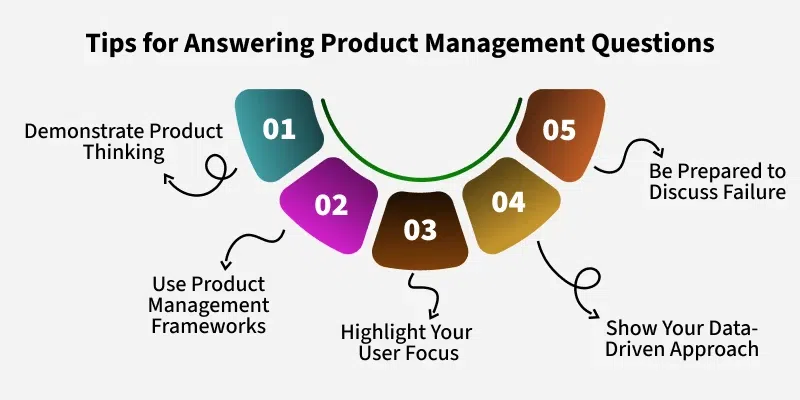 Tips for Answering Product Management Questions

01

Demonstrate Product Thinking

02

Use Product Management Frameworks

03

Highlight Your User Focus

04

Show Your Data-Driven Approach

05

Be Prepared to Discuss Failure